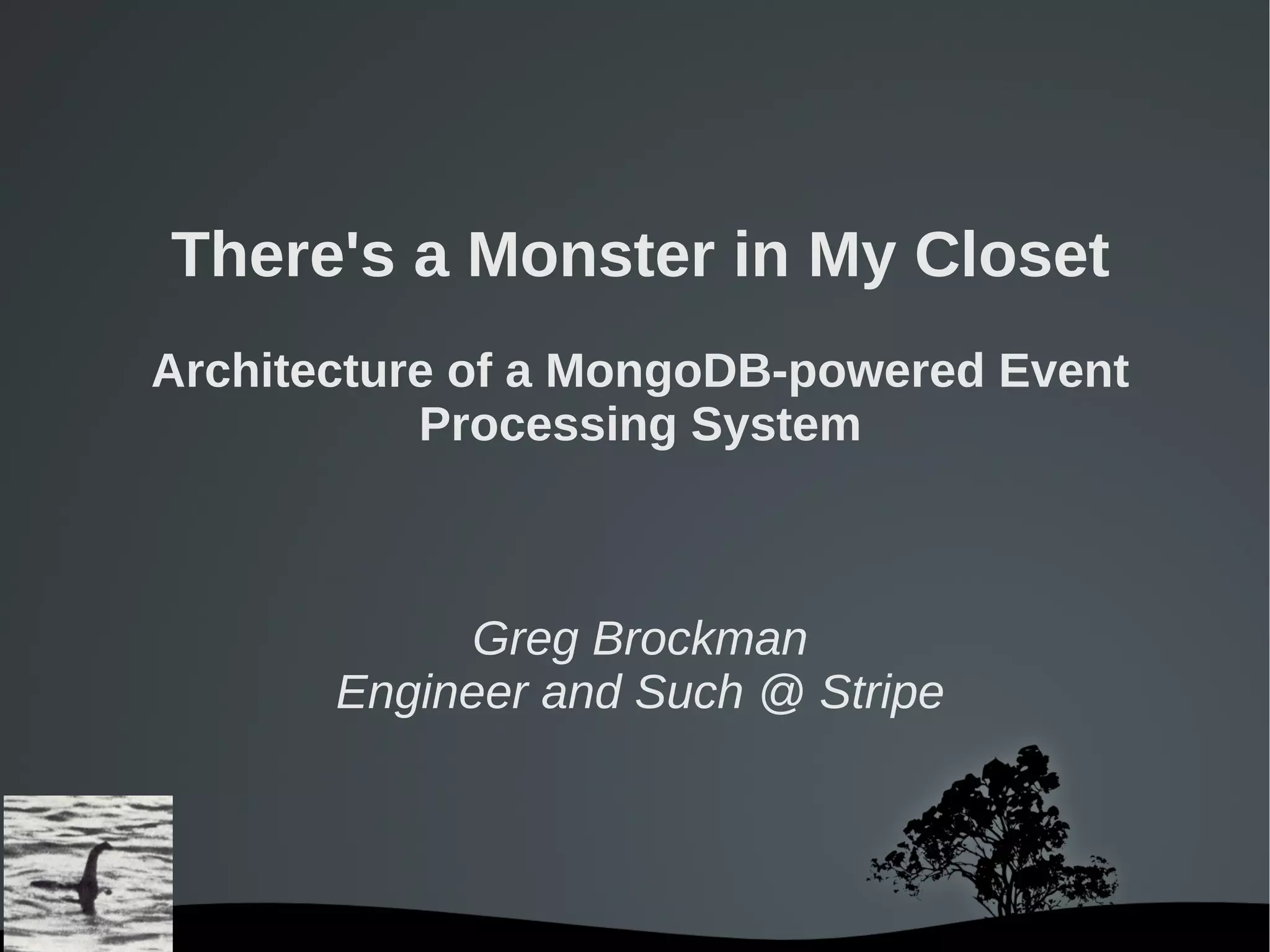 There's a Monster in My Closet

Architecture of a MongoDB-powered Event Processing System

Greg Brockman
Engineer and Such @ Stripe